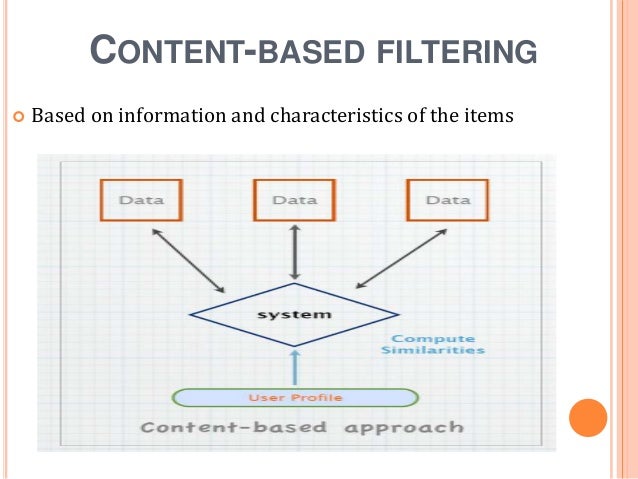 CONTENT-BASED FILTERING

Based on information and characteristics of the items

Data

Data

Data

system

Compute Similarities

User Profile

Content-based approach